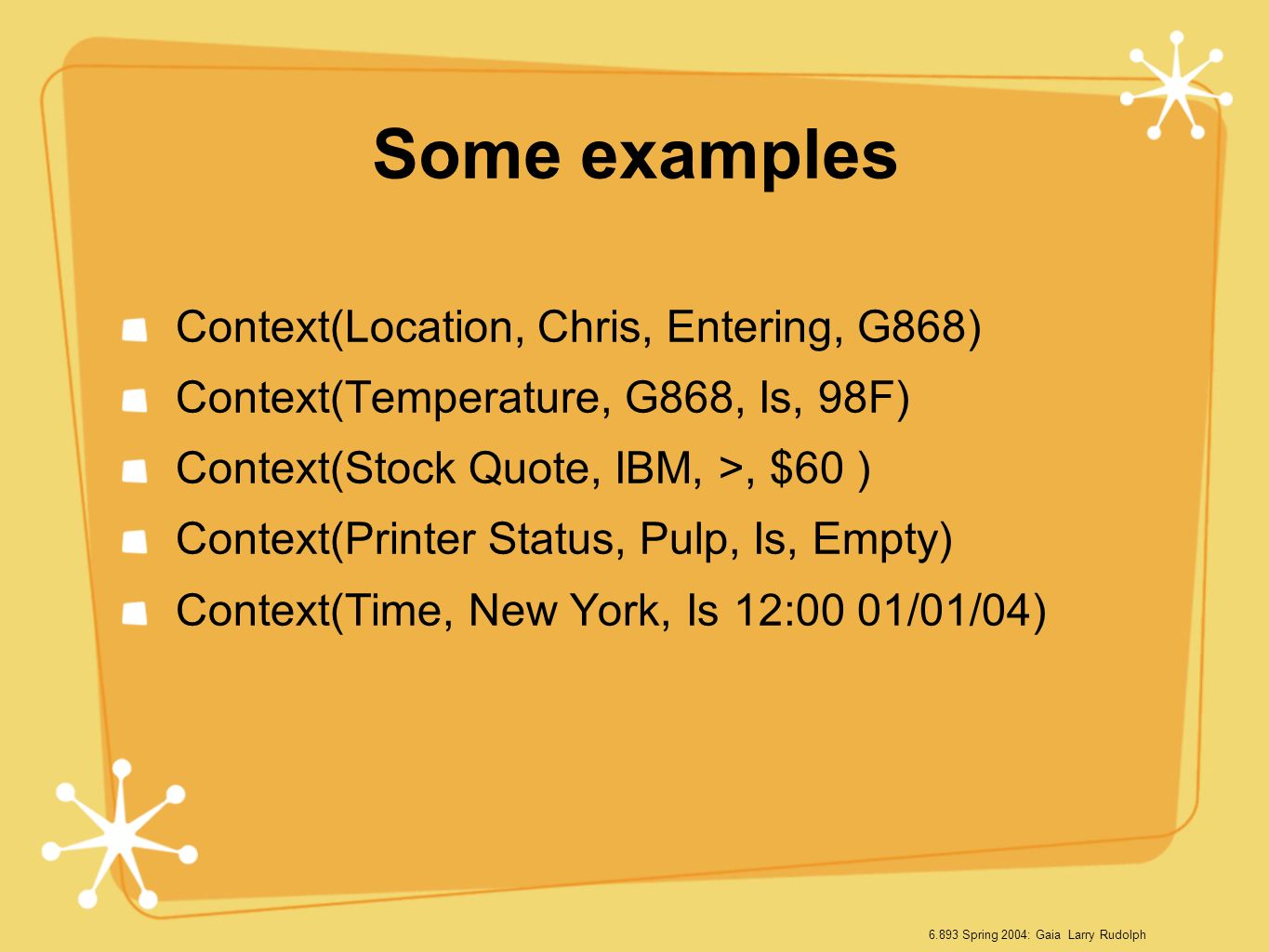 Some examples

Context(Location, Chris, Entering, G868)

Context(Temperature, G868, Is, 98F)

Context(Stock Quote, IBM, >, \$60 )

Context(Printer Status, Pulp, Is, Empty)

Context(Time, New York, Is 12:00 01/01/04)

6.893 Spring 2004: Gaia Larry Rudolph